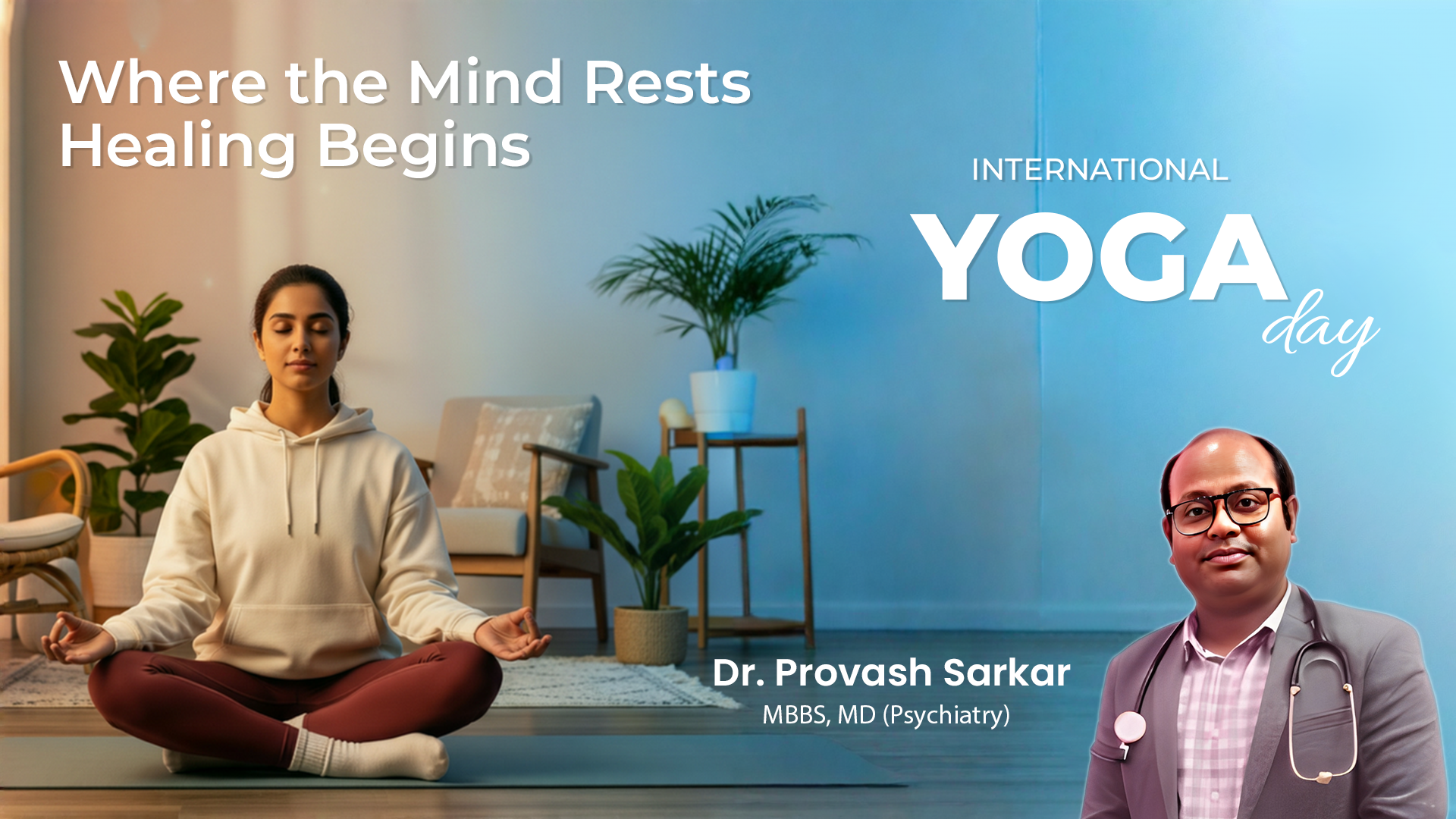 Where the Mind Rests
Healing Begins

INTERNATIONAL
YOGA
day

Dr. Provash Sarkar
MBBS, MD (Psychiatry)